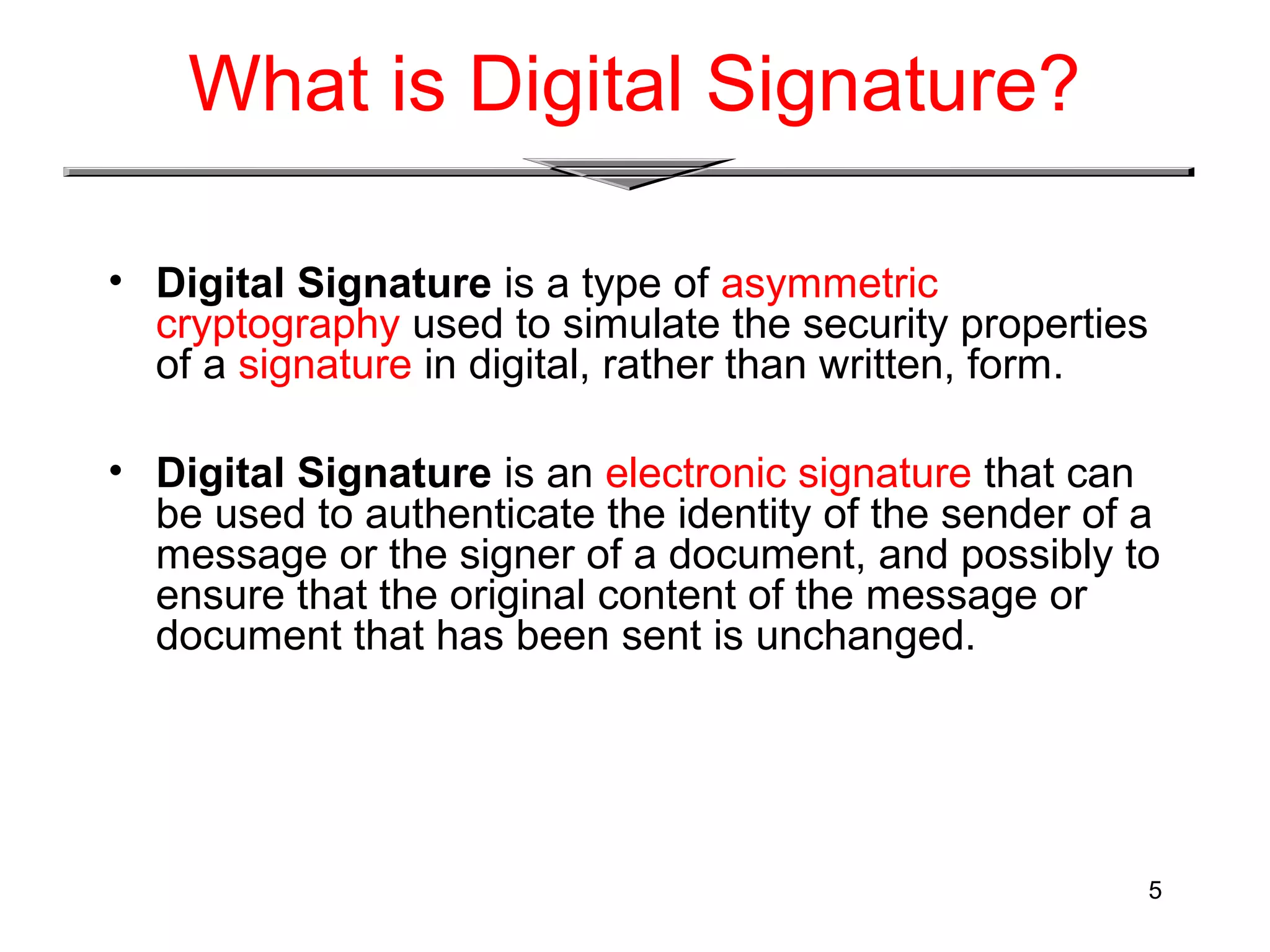 What is Digital Signature?

• Digital Signature is a type of asymmetric cryptography used to simulate the security properties of a signature in digital, rather than written, form.

• Digital Signature is an electronic signature that can be used to authenticate the identity of the sender of a message or the signer of a document, and possibly to ensure that the original content of the message or document that has been sent is unchanged.

5